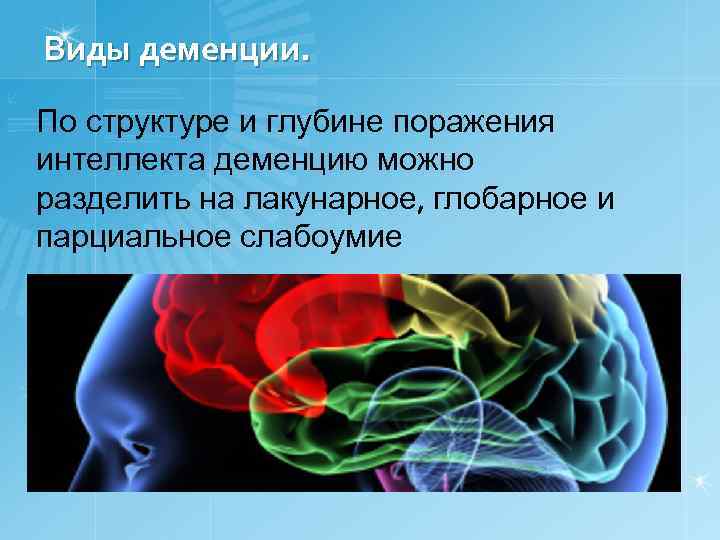 Виды деменции.

По структуре и глубине поражения интеллекта деменцию можно разделить на лакунарное, глобарное и парциальное слабоумие